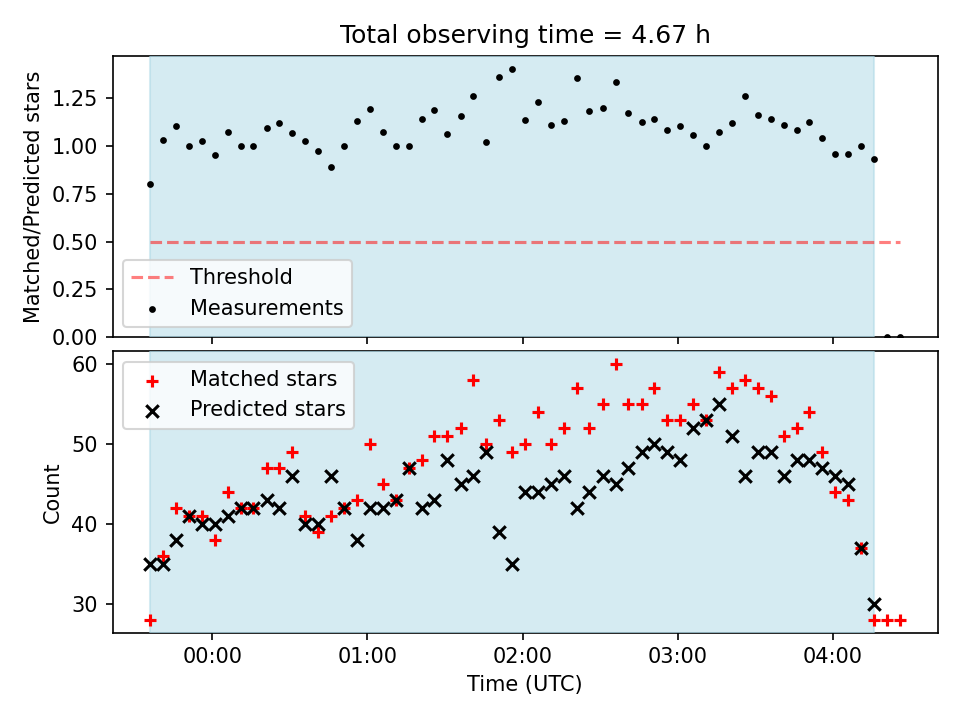 Total observing time = 4.67 h

Matched/Predicted stars

1.25
1.00
0.75
0.50
0.25
0.00

Threshold
Measurements

Matched stars
Predicted stars

Count

60
50
40
30

00:00
01:00
02:00
03:00
04:00

Time (UTC)